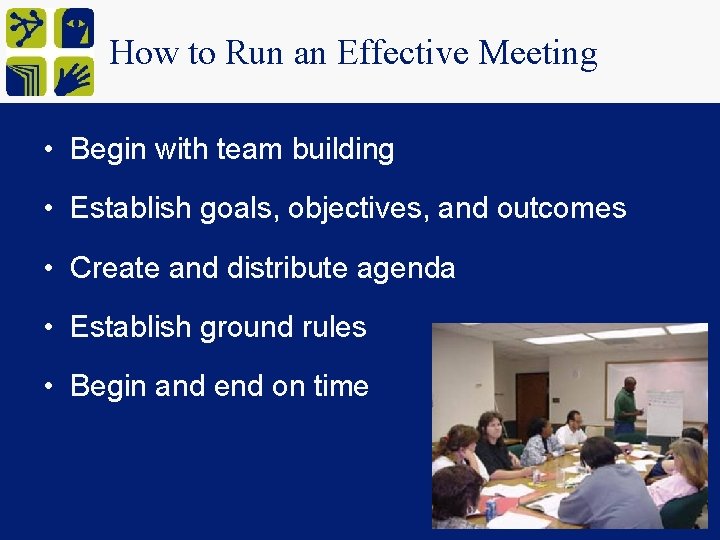 How to Run an Effective Meeting

• Begin with team building
• Establish goals, objectives, and outcomes
• Create and distribute agenda
• Establish ground rules
• Begin and end on time